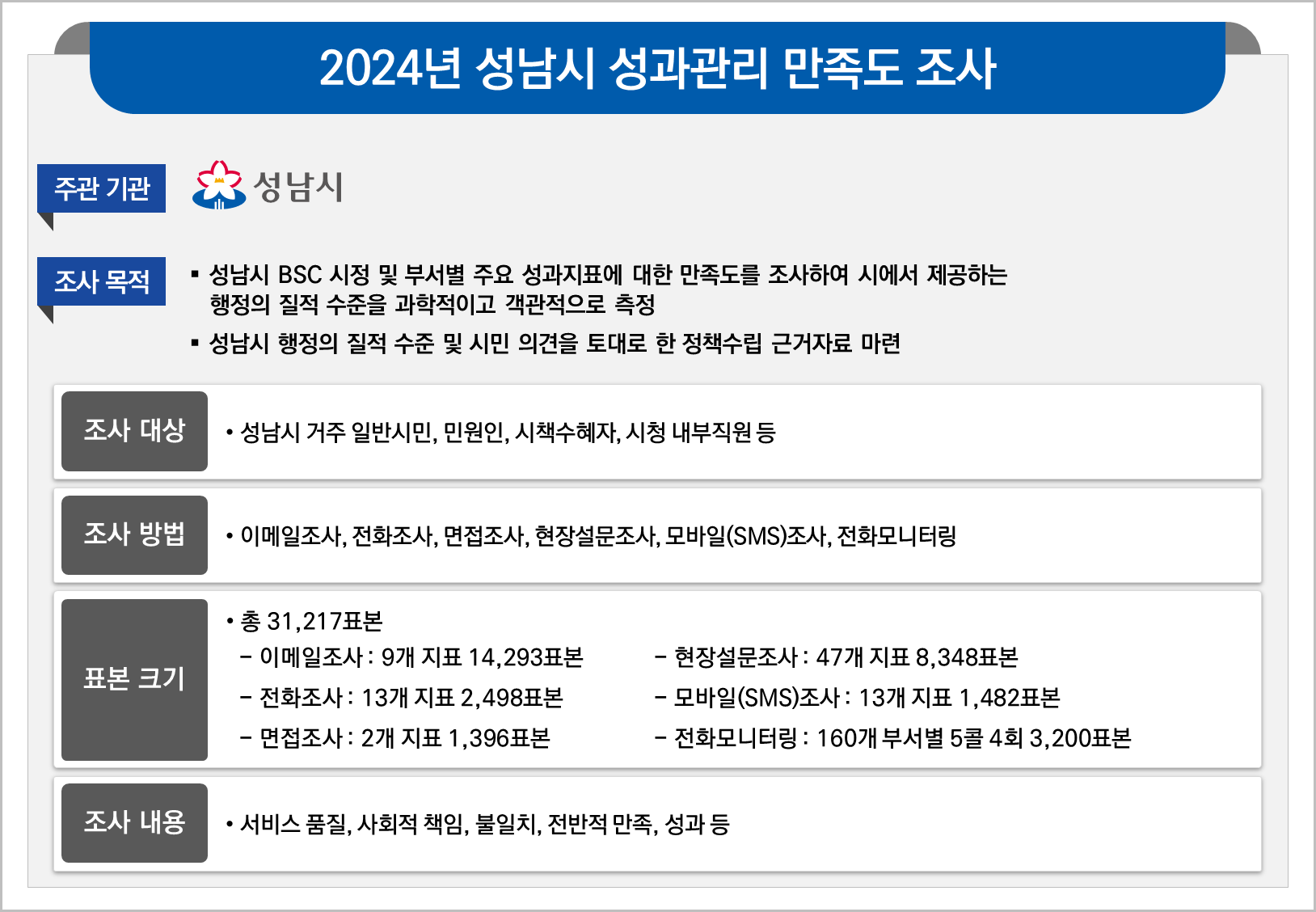 2024년 성남시 성과관리 만족도 조사

주관 기관

성남시

조사 목적

▪ 성남시 BSC 시정 및 부서별 주요 성과지표에 대한 만족도를 조사하여 시에서 제공하는 행정의 질적 수준을 과학적이고 객관적으로 측정

▪ 성남시 행정의 질적 수준 및 시민 의견을 토대로 한 정책수립 근거자료 마련

조사 대상

• 성남시 거주 일반시민, 민원인, 시책수혜자, 시청 내부직원 등

조사 방법

• 이메일조사, 전화조사, 면접조사, 현장설문조사, 모바일(SMS)조사, 전화모니터링

표본 크기

• 총 31,217표본

– 이메일조사 : 9개 지표 14,293표본

– 전화조사 : 13개 지표 2,498표본

– 면접조사 : 2개 지표 1,396표본

– 현장설문조사 : 47개 지표 8,348표본

– 모바일(SMS)조사 : 13개 지표 1,482표본

– 전화모니터링 : 160개 부서별 5콜 4회 3,200표본

조사 내용

• 서비스 품질, 사회적 책임, 불일치, 전반적 만족, 성과 등